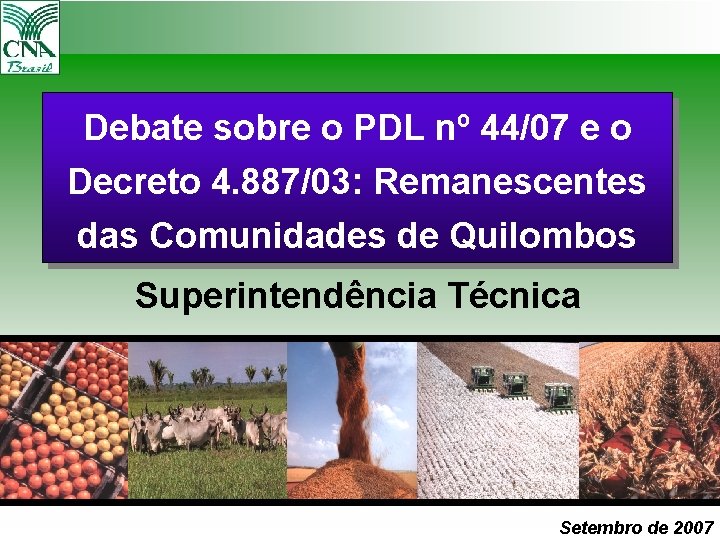 CNA Brasil

Debate sobre o PDL nº 44/07 e o Decreto 4.887/03: Remanescentes das Comunidades de Quilombos

Superintendência Técnica

Setembro de 2007